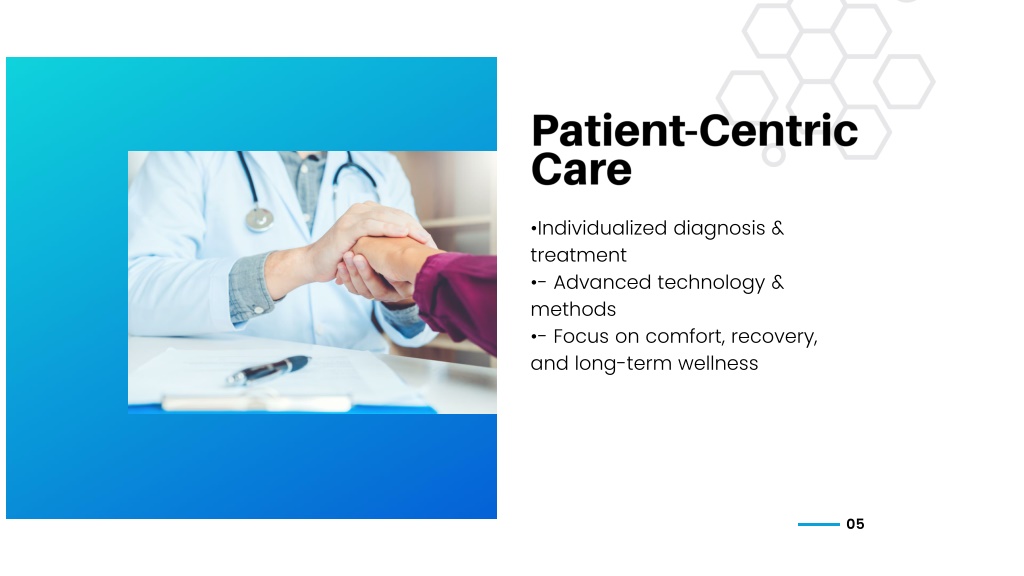 Patient-Centric Care

•Individualized diagnosis & treatment
•- Advanced technology & methods
•- Focus on comfort, recovery, and long-term wellness

05